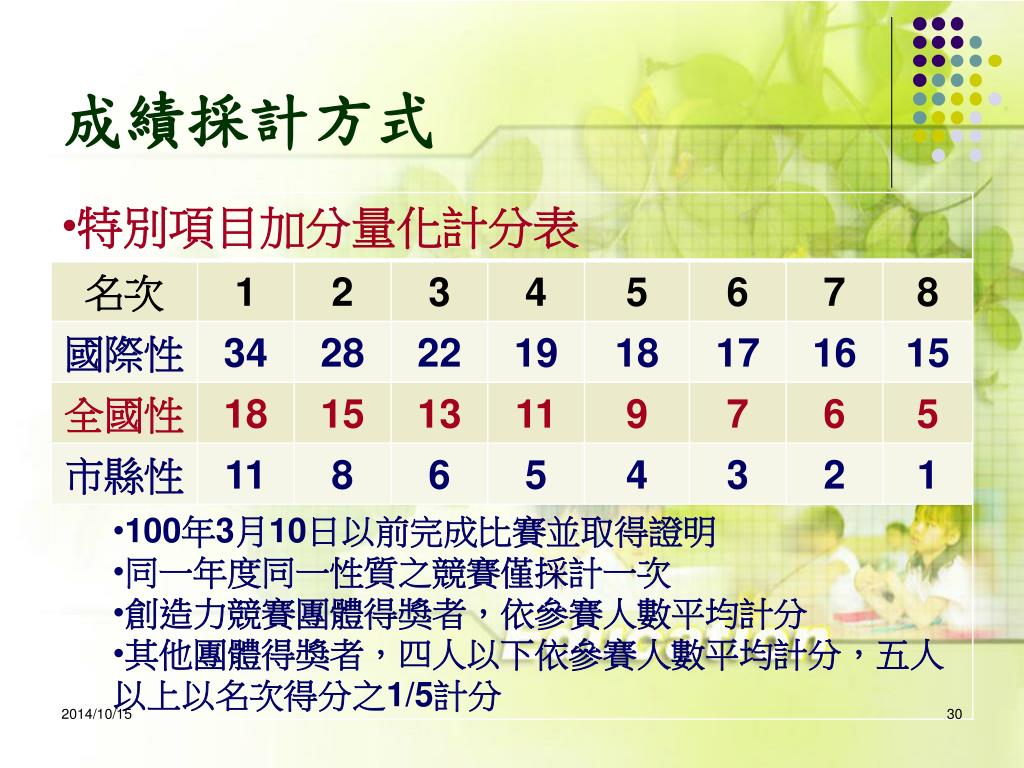 成績採計方式

•特別項目加分量化計分表

| 名次 | 1 | 2 | 3 | 4 | 5 | 6 | 7 | 8 |
|---|---|---|---|---|---|---|---|---|
| 國際性 | 34 | 28 | 22 | 19 | 18 | 17 | 16 | 15 |
| 全國性 | 18 | 15 | 13 | 11 | 9 | 7 | 6 | 5 |
| 市縣性 | 11 | 8 | 6 | 5 | 4 | 3 | 2 | 1 |

•100年3月10日以前完成比賽並取得證明
•同一年度同一性質之競賽僅採計一次
•創造力競賽團體得獎者，依參賽人數平均計分
•其他團體得獎者，四人以下依參賽人數平均計分，五人以上以名次得分之1/5計分

2014/10/15

30